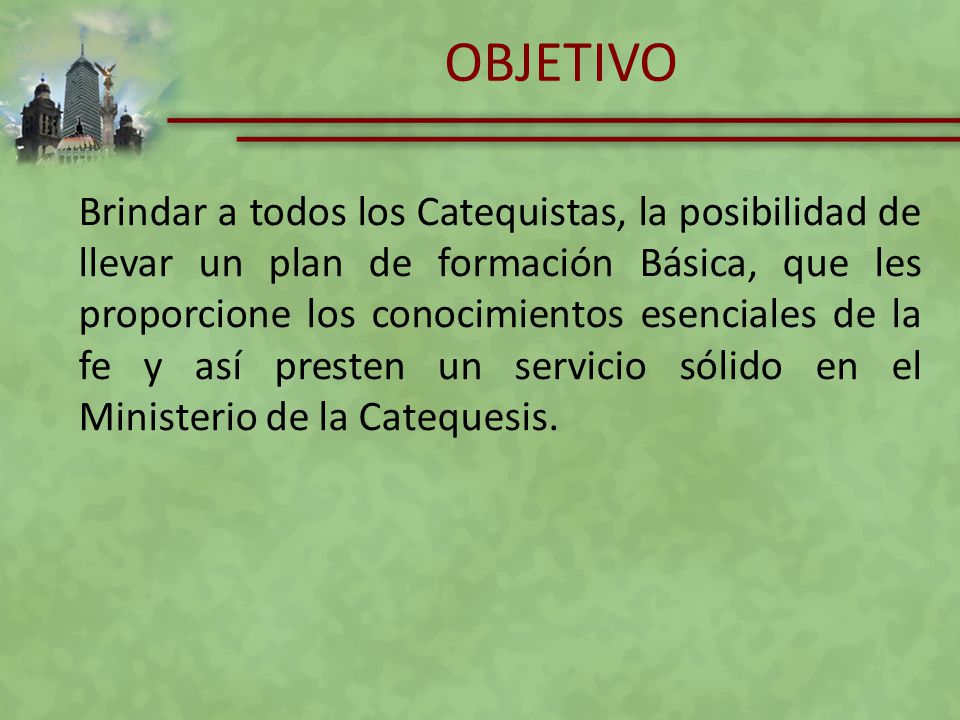 OBJETIVO

Brindar a todos los Catequistas, la posibilidad de llevar un plan de formación Básica, que les proporcione los conocimientos esenciales de la fe y así presten un servicio sólido en el Ministerio de la Catequesis.